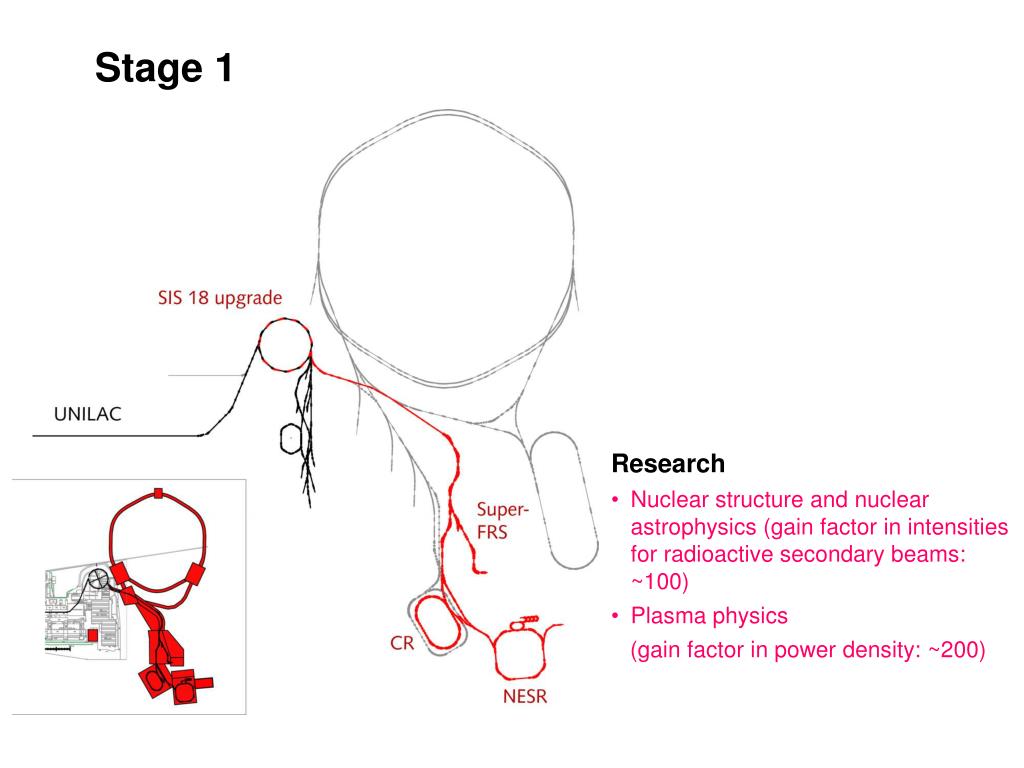 Stage 1

SIS 18 upgrade

UNILAC

Super-FRS

CR

NESR

Research

• Nuclear structure and nuclear astrophysics (gain factor in intensities for radioactive secondary beams: ~100)

• Plasma physics

(gain factor in power density: ~200)